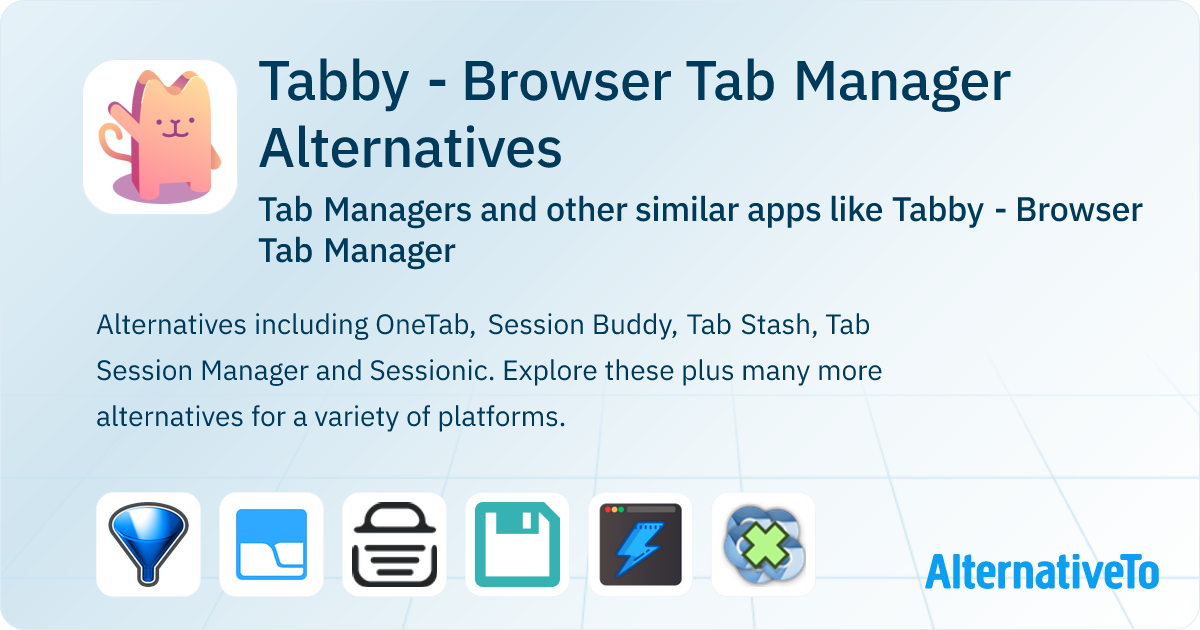 Tabby - Browser Tab Manager Alternatives

Tab Managers and other similar apps like Tabby - Browser Tab Manager

Alternatives including OneTab, Session Buddy, Tab Stash, Tab Session Manager and Sessionic. Explore these plus many more alternatives for a variety of platforms.

AlternativeTo